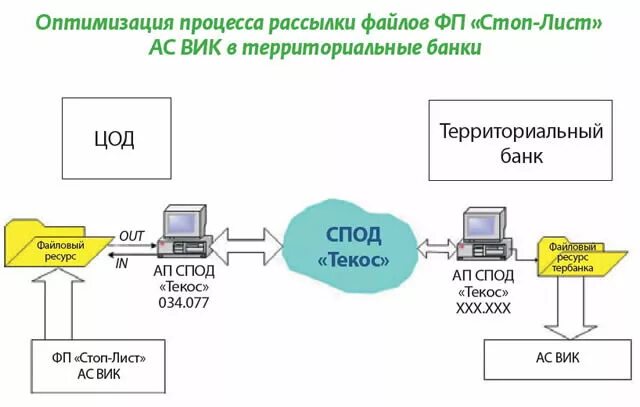 Оптимизация процесса рассылки файлов ФП «Стоп-Лист» АС ВИК в территориальные банки

ЦОД

Территориальный банк

Файловый ресурс

OUT

IN

АП СПОД «Текос» 034.077

СПОД «Текос»

АП СПОД «Текос» XXX.XXX

Файловый ресурс тербанка

ФП «Стоп-Лист» АС ВИК

АС ВИК